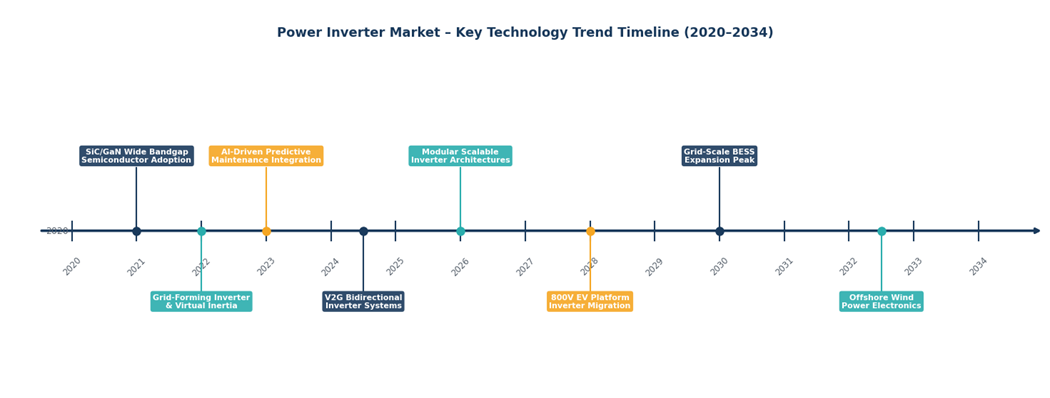 Power Inverter Market – Key Technology Trend Timeline (2020–2034)

SiC/GaN Wide Bandgap Semiconductor Adoption

AI-Driven Predictive Maintenance Integration

Modular Scalable Inverter Architectures

Grid-Scale BESS Expansion Peak

2020

2020

2021

2022

2023

2024

2025

2026

2027

2028

2029

2030

2031

2032

2033

2034

Grid-Forming Inverter & Virtual Inertia

V2G Bidirectional Inverter Systems

800V EV Platform Inverter Migration

Offshore Wind Power Electronics